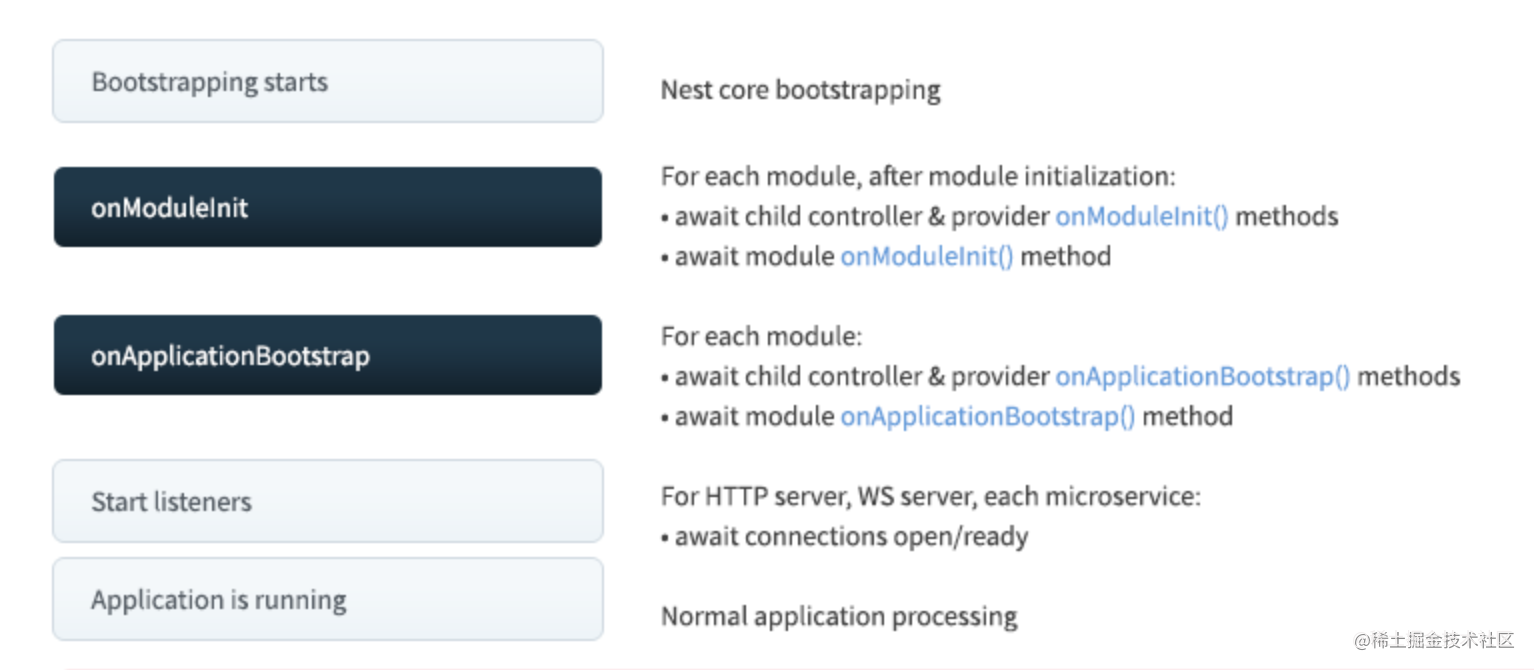 Bootstrapping starts

Nest core bootstrapping

onModuleInit

For each module, after module initialization:
• await child controller & provider onModuleInit() methods
• await module onModuleInit() method

onApplicationBootstrap

For each module:
• await child controller & provider onApplicationBootstrap() methods
• await module onApplicationBootstrap() method

Start listeners

For HTTP server, WS server, each microservice:
• await connections open/ready

Application is running

Normal application processing

@稀土掘金技术社区